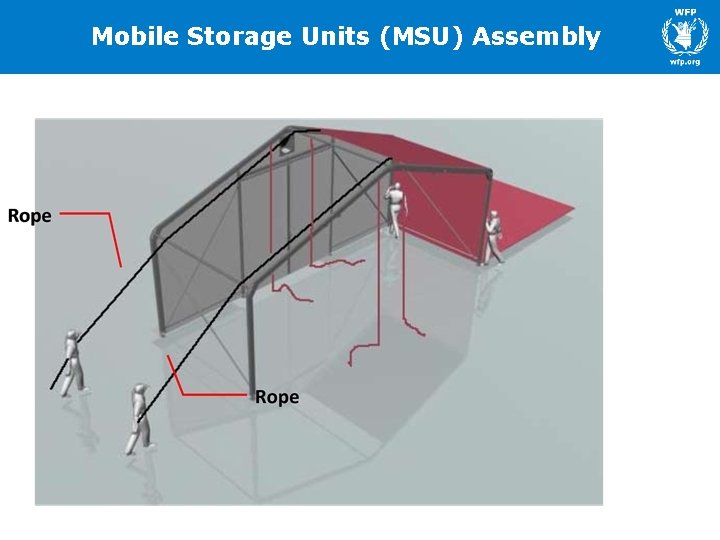 Mobile Storage Units (MSU) Assembly

WFP
wfp.org

Rope

Rope